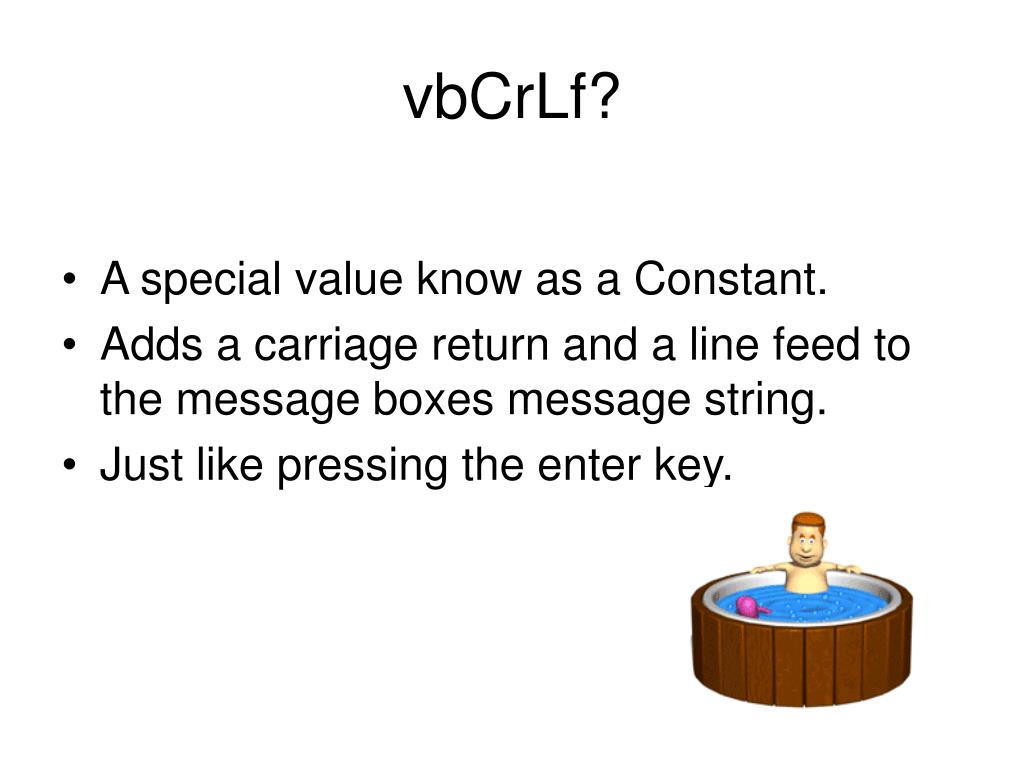 vbCrLf?

• A special value know as a Constant.
• Adds a carriage return and a line feed to the message boxes message string.
• Just like pressing the enter key.